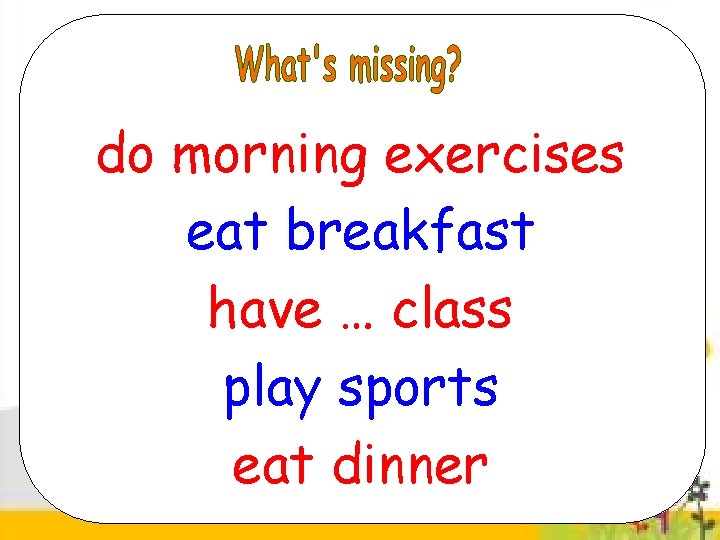 What's missing?

do morning exercises

eat breakfast

have … class

play sports

eat dinner